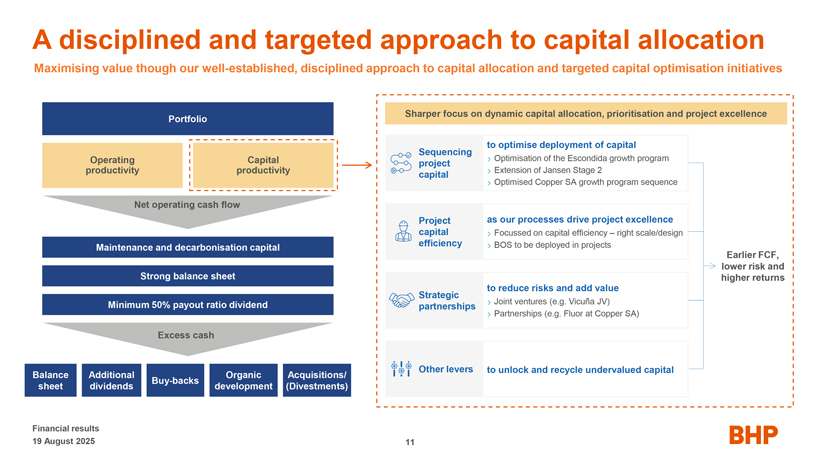 A disciplined and targeted approach to capital allocation

Maximising value though our well-established, disciplined approach to capital allocation and targeted capital optimisation initiatives

Portfolio

Operating productivity

Capital productivity

Net operating cash flow

Maintenance and decarbonisation capital

Strong balance sheet

Minimum 50% payout ratio dividend

Excess cash

Balance sheet

Additional dividends

Buy-backs

Organic development

Acquisitions/ (Divestments)

Sharper focus on dynamic capital allocation, prioritisation and project excellence

Sequencing project capital

to optimise deployment of capital
› Optimisation of the Escondida growth program
› Extension of Jansen Stage 2
› Optimised Copper SA growth program sequence

Project capital efficiency

as our processes drive project excellence
› Focussed on capital efficiency – right scale/design
› BOS to be deployed in projects

Strategic partnerships

to reduce risks and add value
› Joint ventures (e.g. Vicuña JV)
› Partnerships (e.g. Fluor at Copper SA)

Other levers

to unlock and recycle undervalued capital

Earlier FCF, lower risk and higher returns

Financial results
19 August 2025

11

BHP